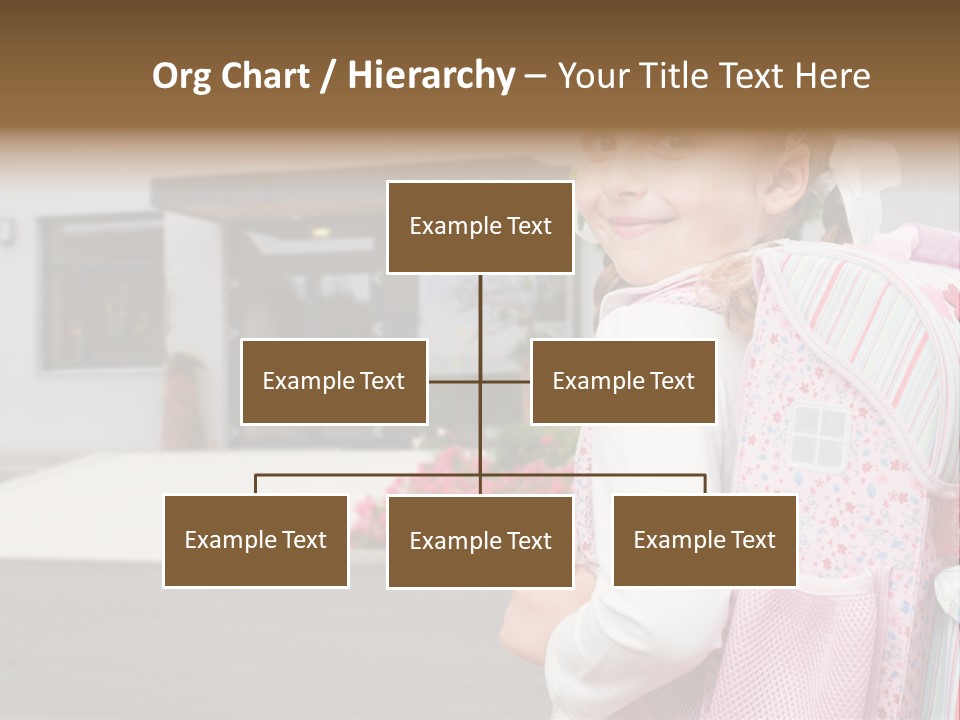 Org Chart / Hierarchy – Your Title Text Here

Example Text

Example Text

Example Text

Example Text

Example Text

Example Text